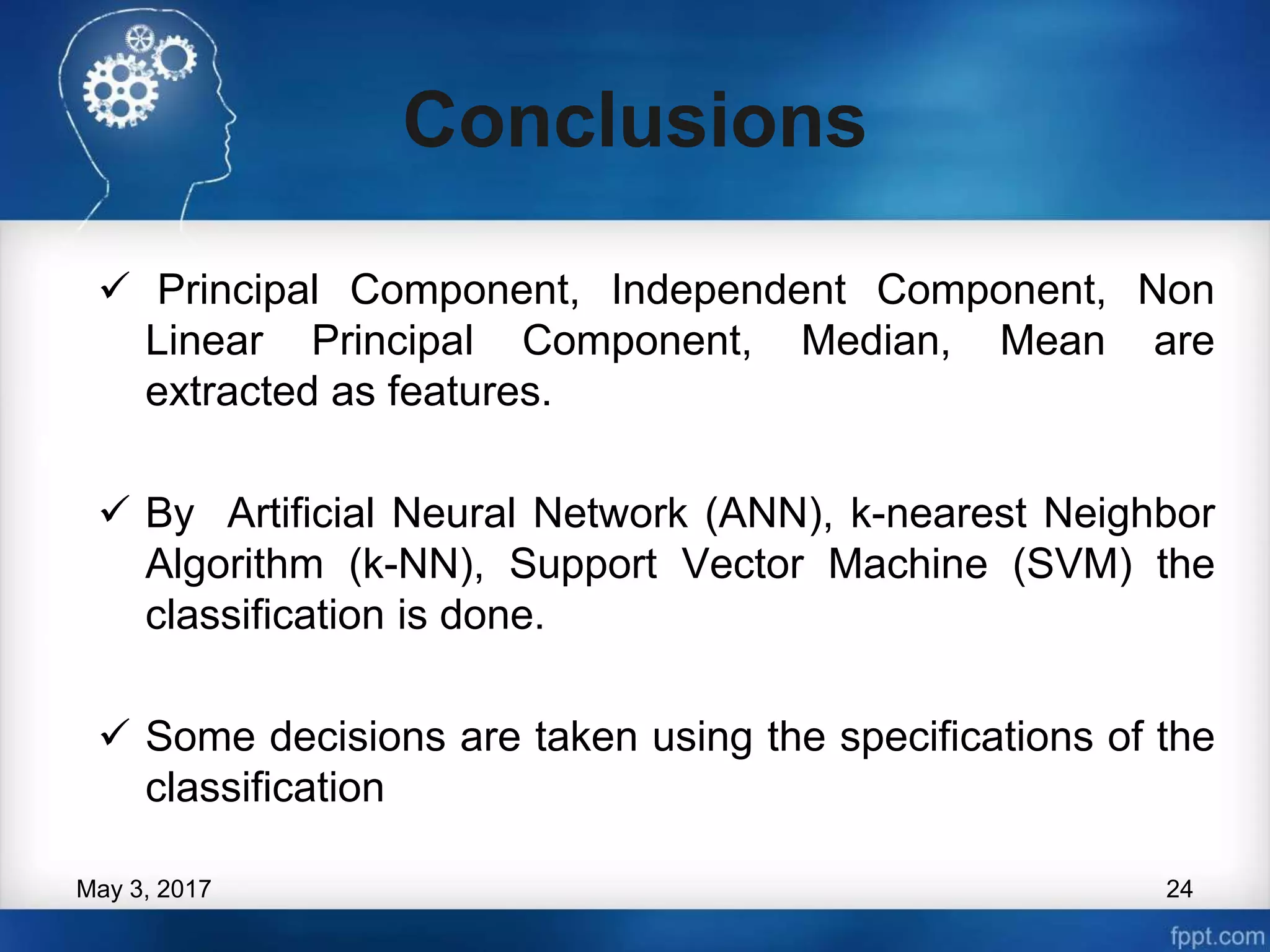 Conclusions

✓ Principal Component, Independent Component, Non Linear Principal Component, Median, Mean are extracted as features.

✓ By Artificial Neural Network (ANN), k-nearest Neighbor Algorithm (k-NN), Support Vector Machine (SVM) the classification is done.

✓ Some decisions are taken using the specifications of the classification

May 3, 2017

24

fppt.com